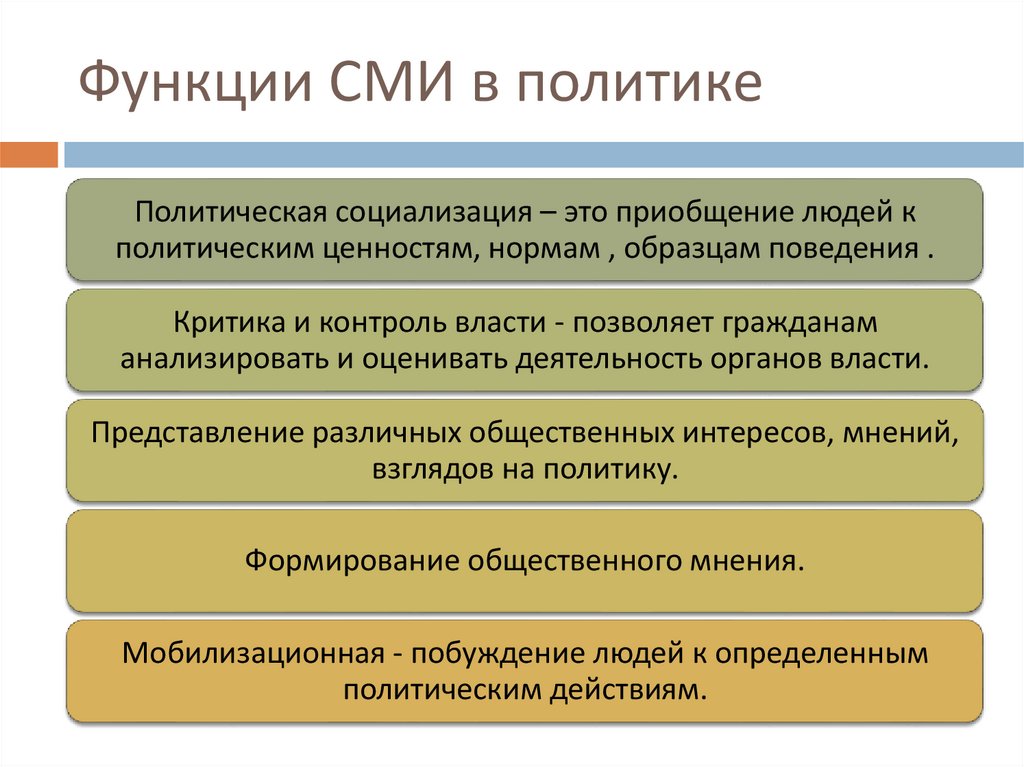 Функции СМИ в политике

Политическая социализация – это приобщение людей к политическим ценностям, нормам , образцам поведения .

Критика и контроль власти - позволяет гражданам анализировать и оценивать деятельность органов власти.

Представление различных общественных интересов, мнений, взглядов на политику.

Формирование общественного мнения.

Мобилизационная - побуждение людей к определенным политическим действиям.